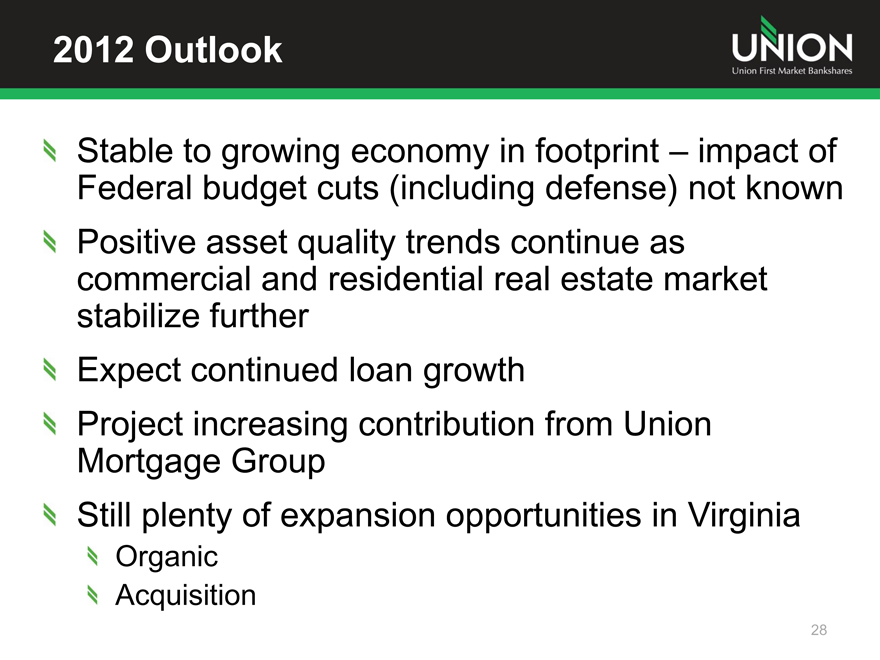 2012 Outlook

UNION
Union First Market Bankshares

Stable to growing economy in footprint – impact of Federal budget cuts (including defense) not known

Positive asset quality trends continue as commercial and residential real estate market stabilize further

Expect continued loan growth

Project increasing contribution from Union Mortgage Group

Still plenty of expansion opportunities in Virginia

Organic

Acquisition

28